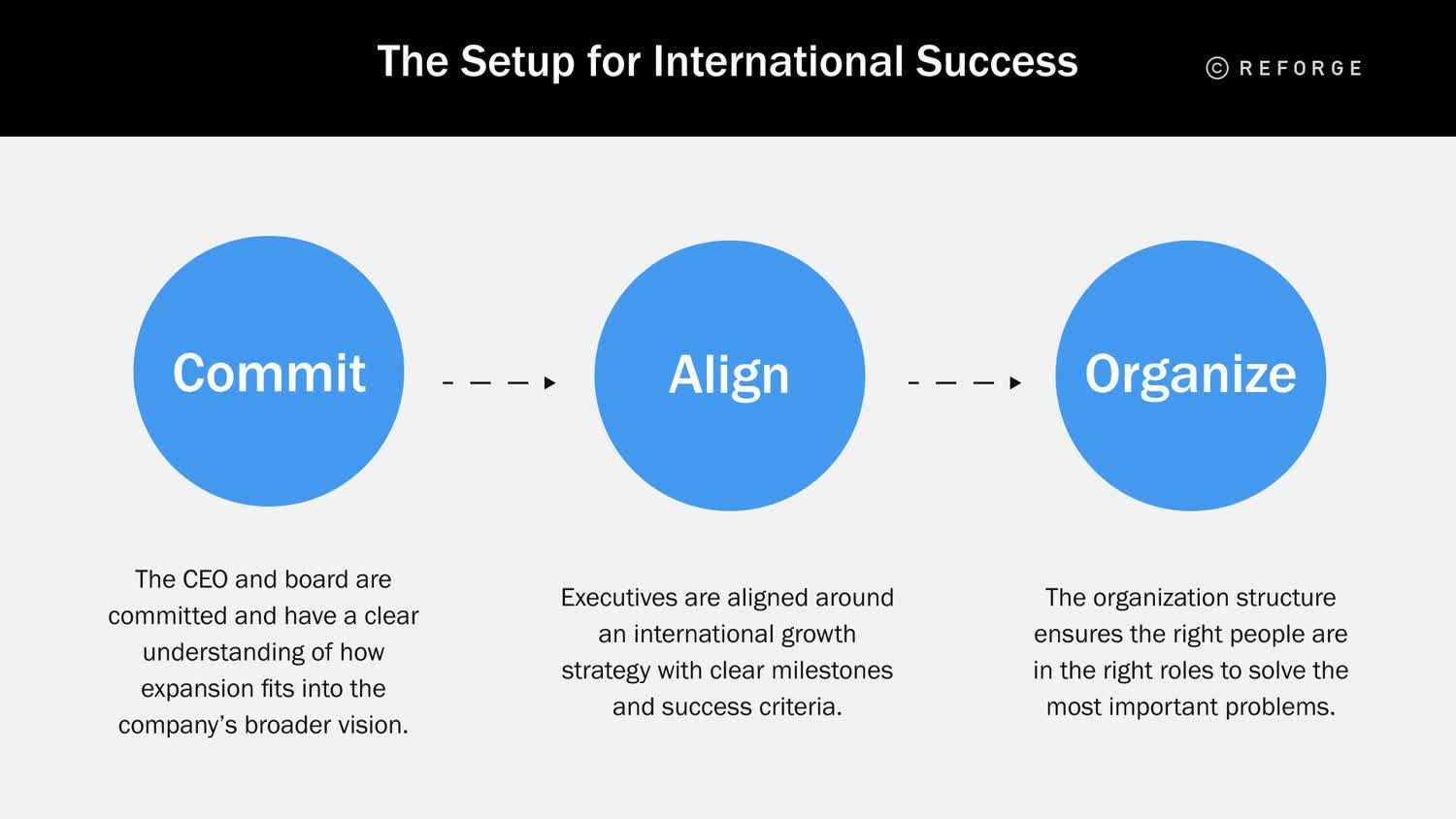 The Setup for International Success

© REFORGE

Commit

Align

Organize

The CEO and board are committed and have a clear understanding of how expansion fits into the company's broader vision.

Executives are aligned around an international growth strategy with clear milestones and success criteria.

The organization structure ensures the right people are in the right roles to solve the most important problems.